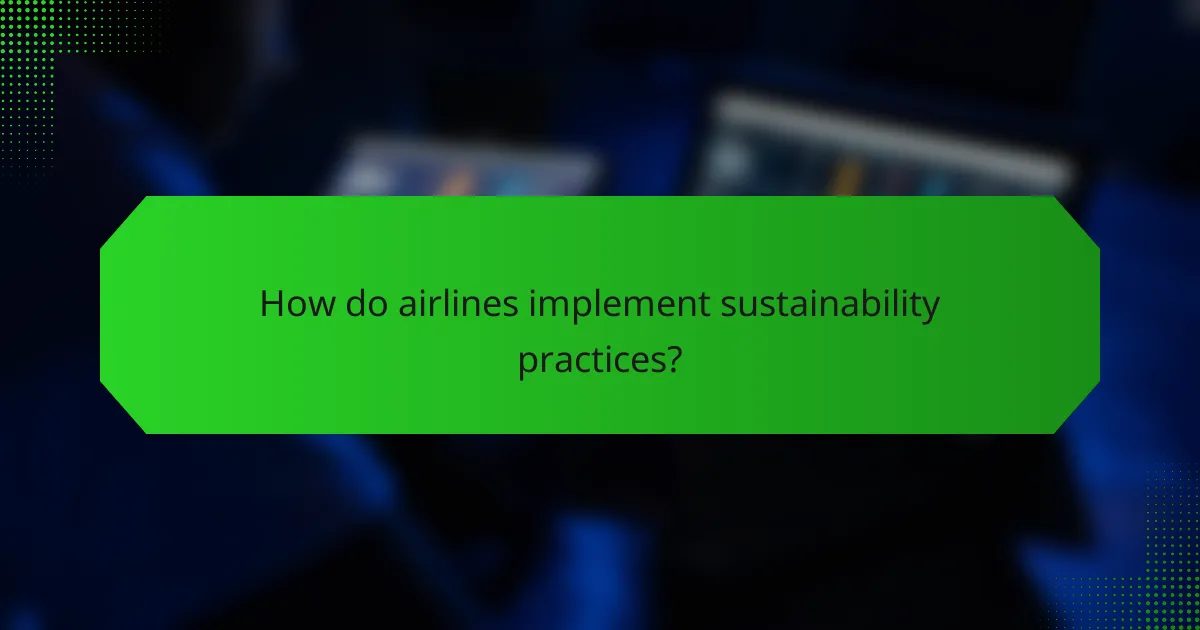 How do airlines implement sustainability practices?